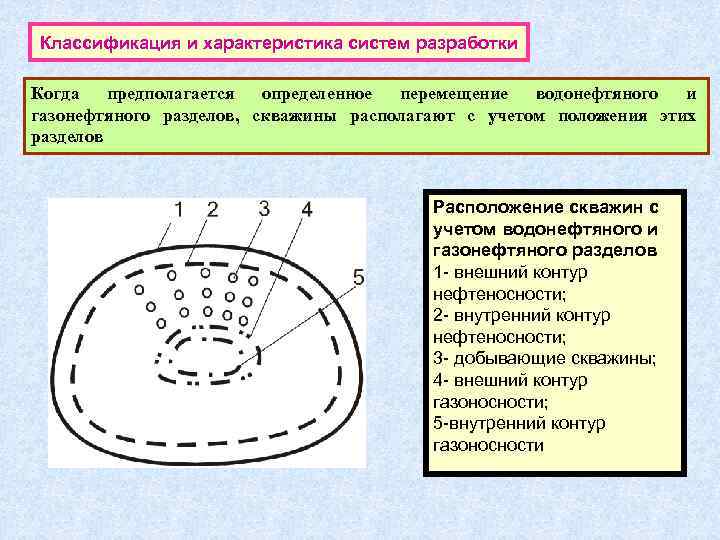 Классификация и характеристика систем разработки

Когда предполагается определенное перемещение водонефтяного и газонефтяного разделов, скважины располагают с учетом положения этих разделов

1 2 3 4

5

Расположение скважин с учетом водонефтяного и газонефтяного разделов
1- внешний контур нефтеносности;
2- внутренний контур нефтеносности;
3- добывающие скважины;
4- внешний контур газоносности;
5-внутренний контур газоносности